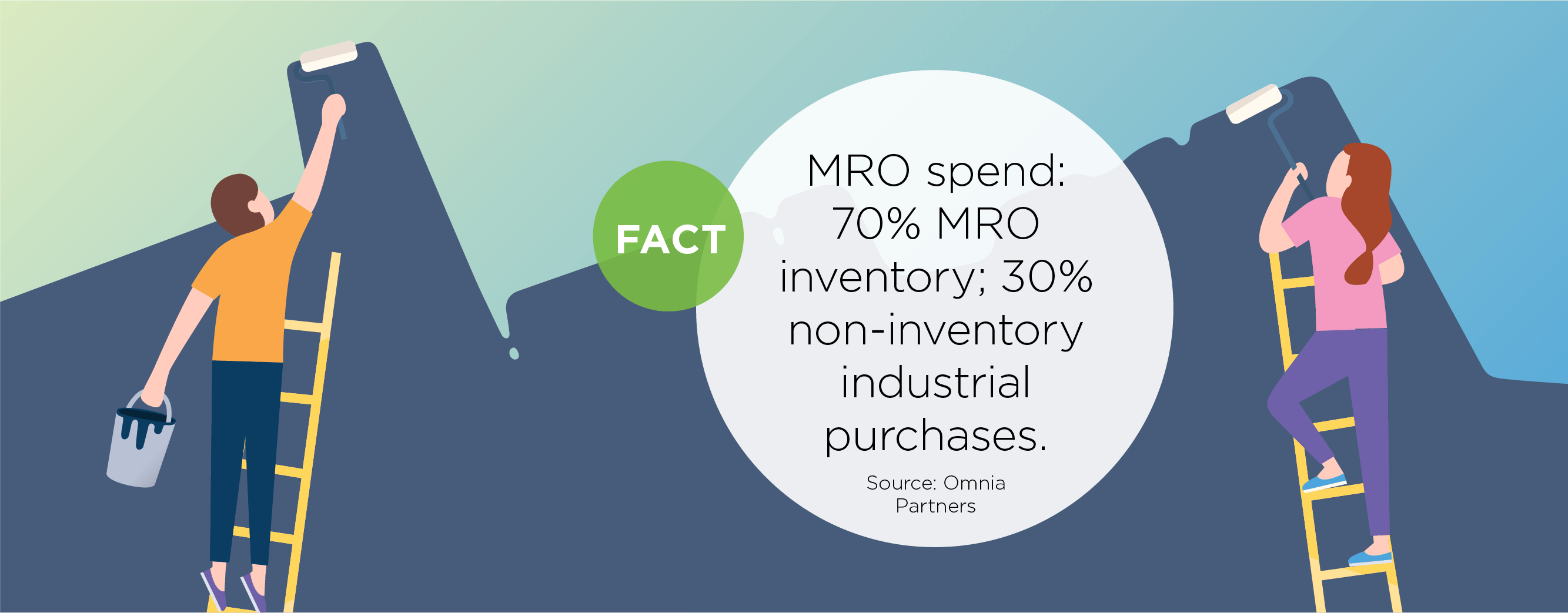 FACT

MRO spend: 70% MRO inventory; 30% non-inventory industrial purchases.

Source: Omnia Partners